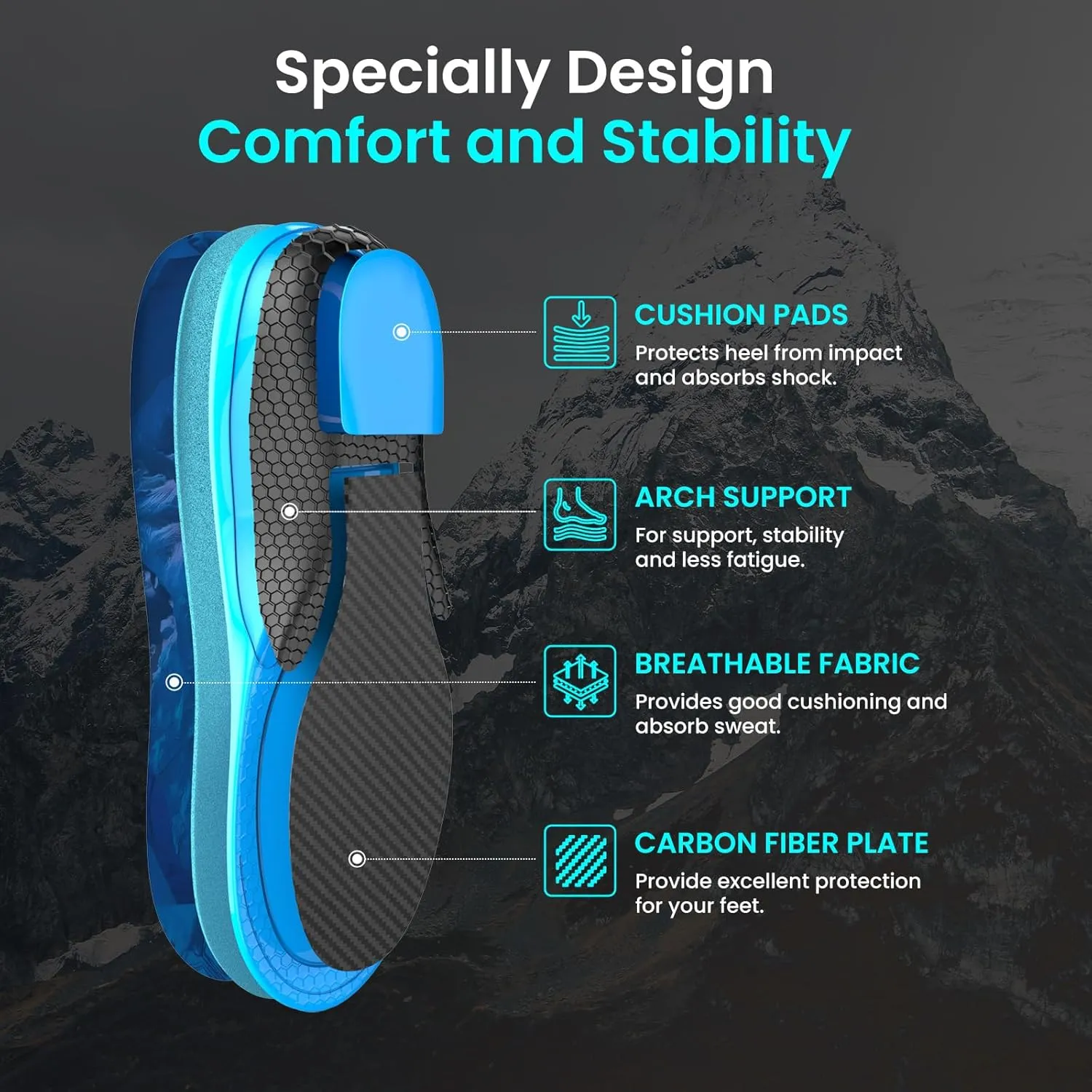 Specially Design
Comfort and Stability

CUSHION PADS
Protects heel from impact and absorbs shock.

ARCH SUPPORT
For support, stability and less fatigue.

BREATHABLE FABRIC
Provides good cushioning and absorb sweat.

CARBON FIBER PLATE
Provide excellent protection for your feet.